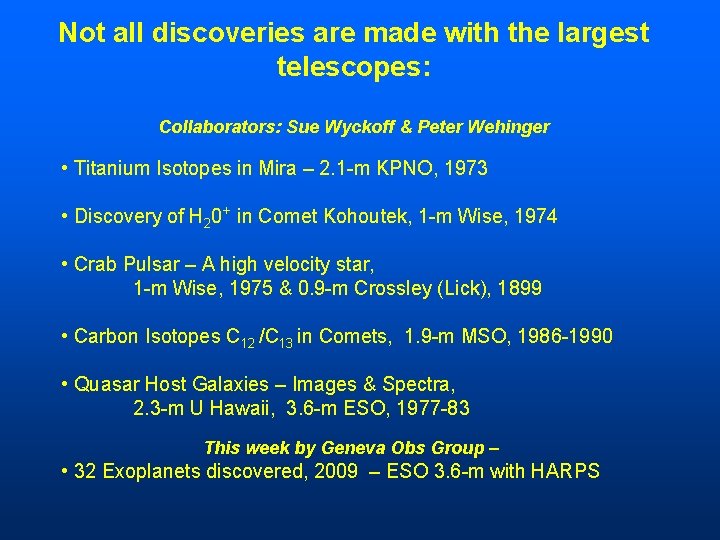 Not all discoveries are made with the largest telescopes:

Collaborators: Sue Wyckoff & Peter Wehinger

• Titanium Isotopes in Mira – 2.1-m KPNO, 1973

• Discovery of $H_20^+$ in Comet Kohoutek, 1-m Wise, 1974

• Crab Pulsar – A high velocity star,
1-m Wise, 1975 & 0.9-m Crossley (Lick), 1899

• Carbon Isotopes $C_{12}$ /$C_{13}$ in Comets, 1.9-m MSO, 1986-1990

• Quasar Host Galaxies – Images & Spectra,
2.3-m U Hawaii, 3.6-m ESO, 1977-83

This week by Geneva Obs Group –
• 32 Exoplanets discovered, 2009 – ESO 3.6-m with HARPS